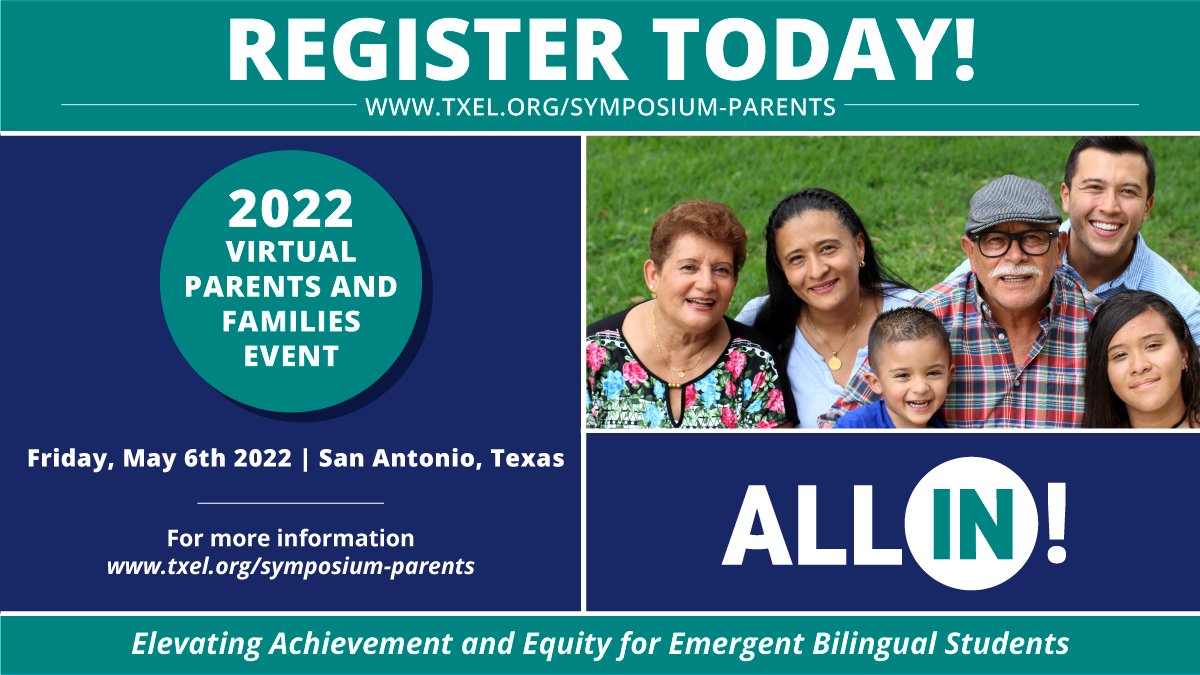 REGISTER TODAY!
WWW.TXEL.ORG/SYMPOSIUM-PARENTS

2022
VIRTUAL PARENTS AND FAMILIES EVENT

Friday, May 6th 2022 | San Antonio, Texas

For more information
www.txel.org/symposium-parents

ALL IN!

Elevating Achievement and Equity for Emergent Bilingual Students